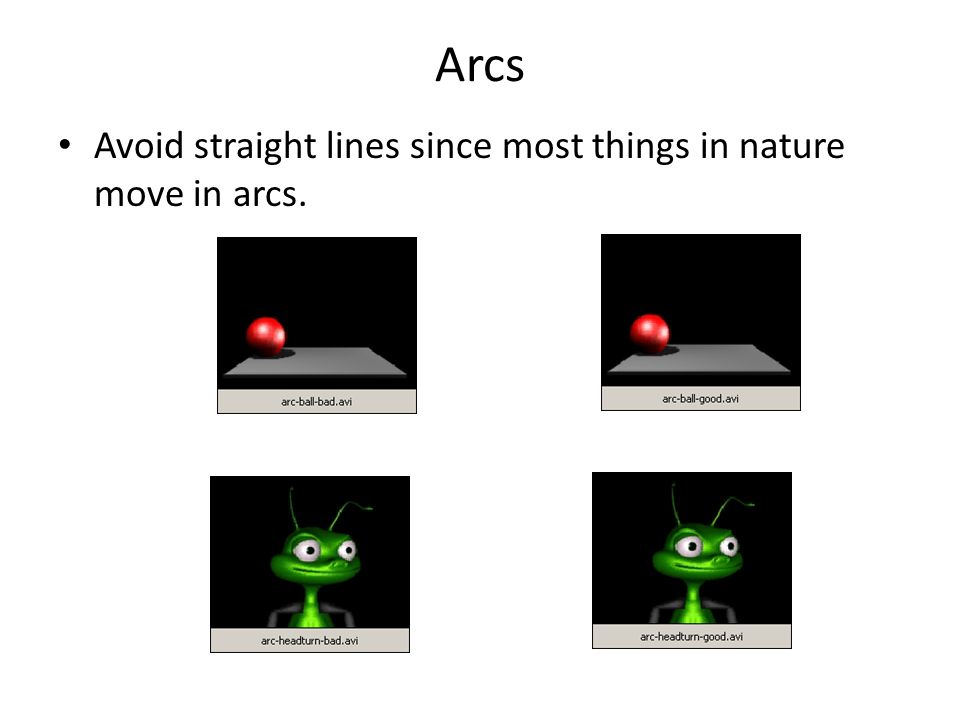 Arcs

• Avoid straight lines since most things in nature move in arcs.

arc-ball-bad.avi

arc-ball-good.avi

arc-headturn-bad.avi

arc-headturn-good.avi